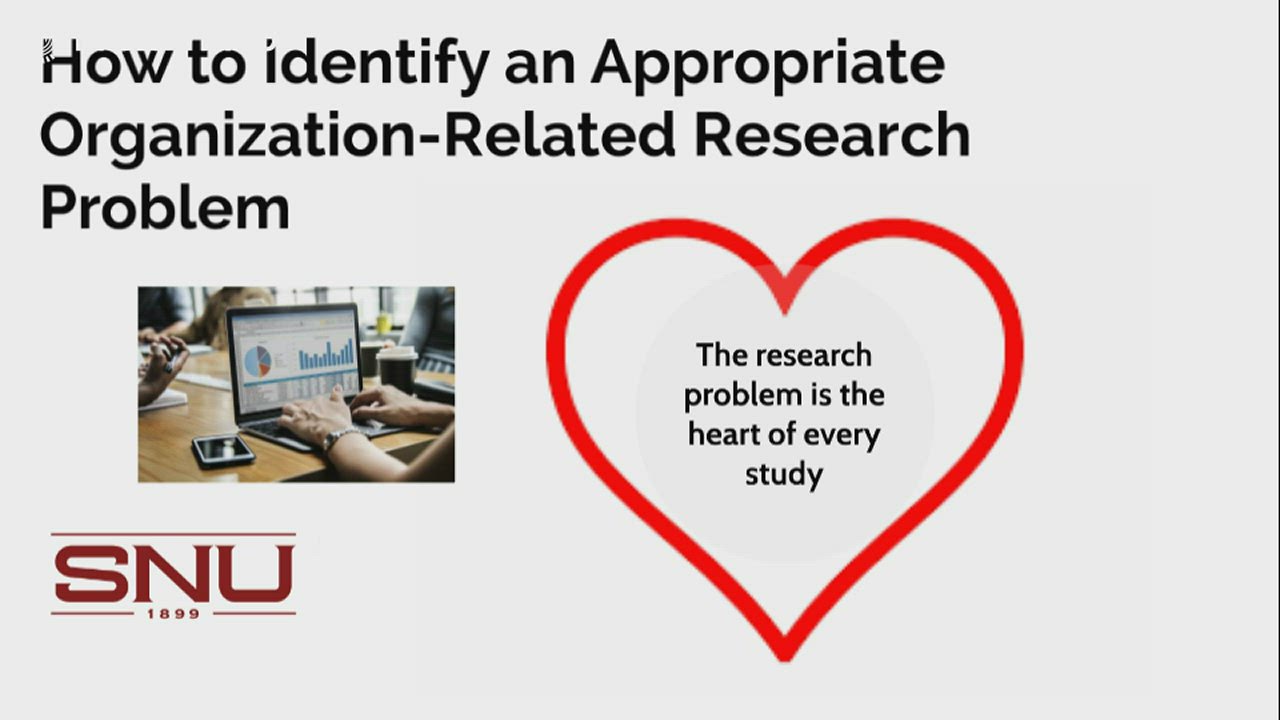 How to identify an Appropriate Organization-Related Research Problem

The research problem is the heart of every study

SNU
1899